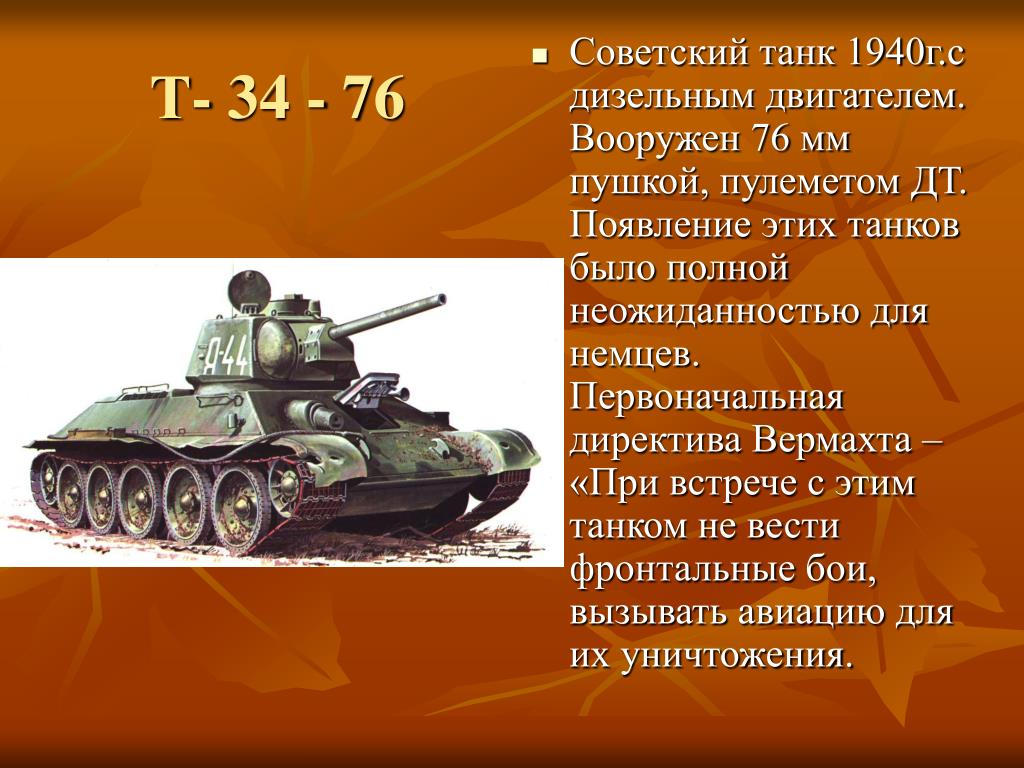 Т- 34 - 76

Я-44

Советский танк 1940г.с дизельным двигателем. Вооружен 76 мм пушкой, пулеметом ДТ. Появление этих танков было полной неожиданностью для немцев. Первоначальная директива Вермахта – «При встрече с этим танком не вести фронтальные бои, вызывать авиацию для их уничтожения.